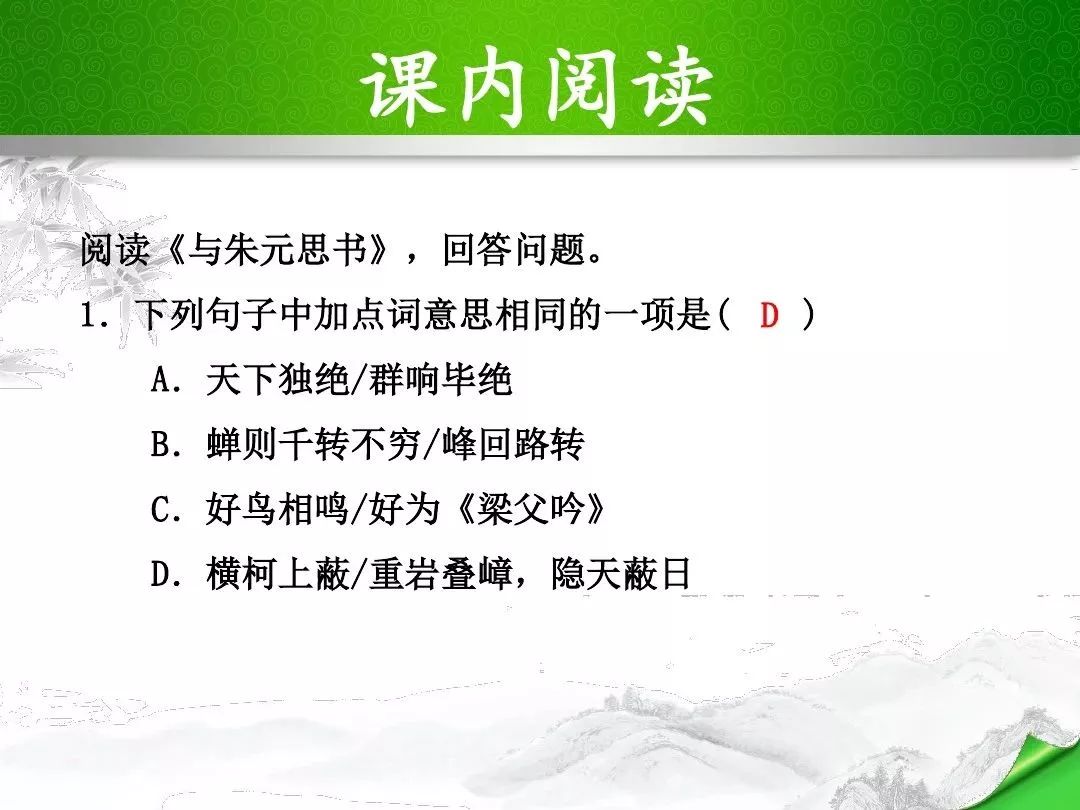 课内阅读

阅读《与朱元思书》，回答问题。

1. 下列句子中加点词意思相同的一项是( D )

A. 天下独绝/群响毕绝

B. 蝉则千转不穷/峰回路转

C. 好鸟相鸣/好为《梁父吟》

D. 横柯上蔽/重岩叠嶂，隐天蔽日